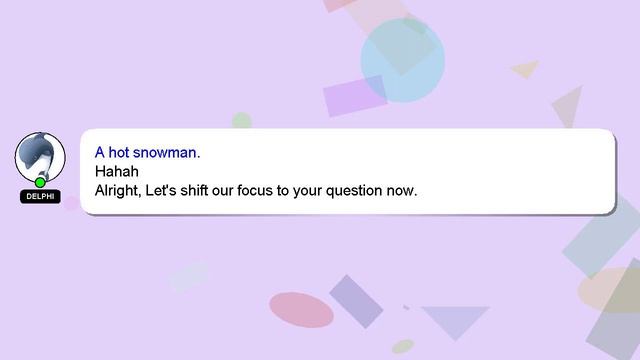 DELPHI

A hot snowman.
Hahah
Alright, Let's shift our focus to your question now.